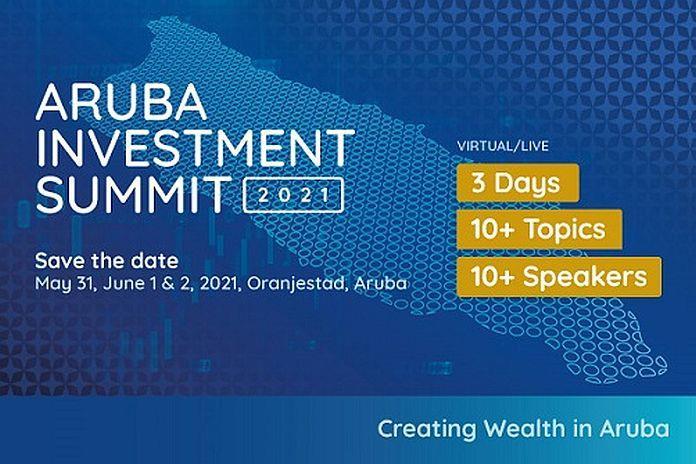 ARUBA INVESTMENT SUMMIT 2021

Save the date
May 31, June 1 & 2, 2021, Oranjestad, Aruba

VIRTUAL/LIVE
3 Days
10+ Topics
10+ Speakers

Creating Wealth in Aruba